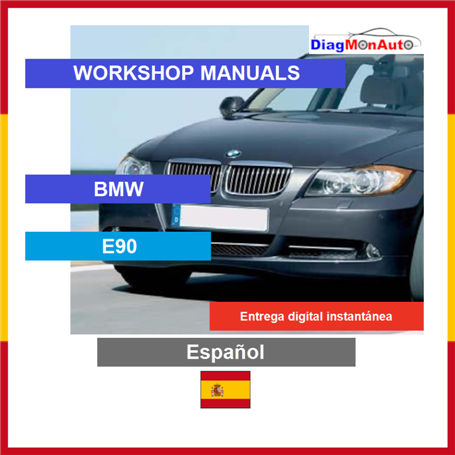 DiagMonAuto

WORKSHOP MANUALS

BMW

E90

Entrega digital instantánea

Español